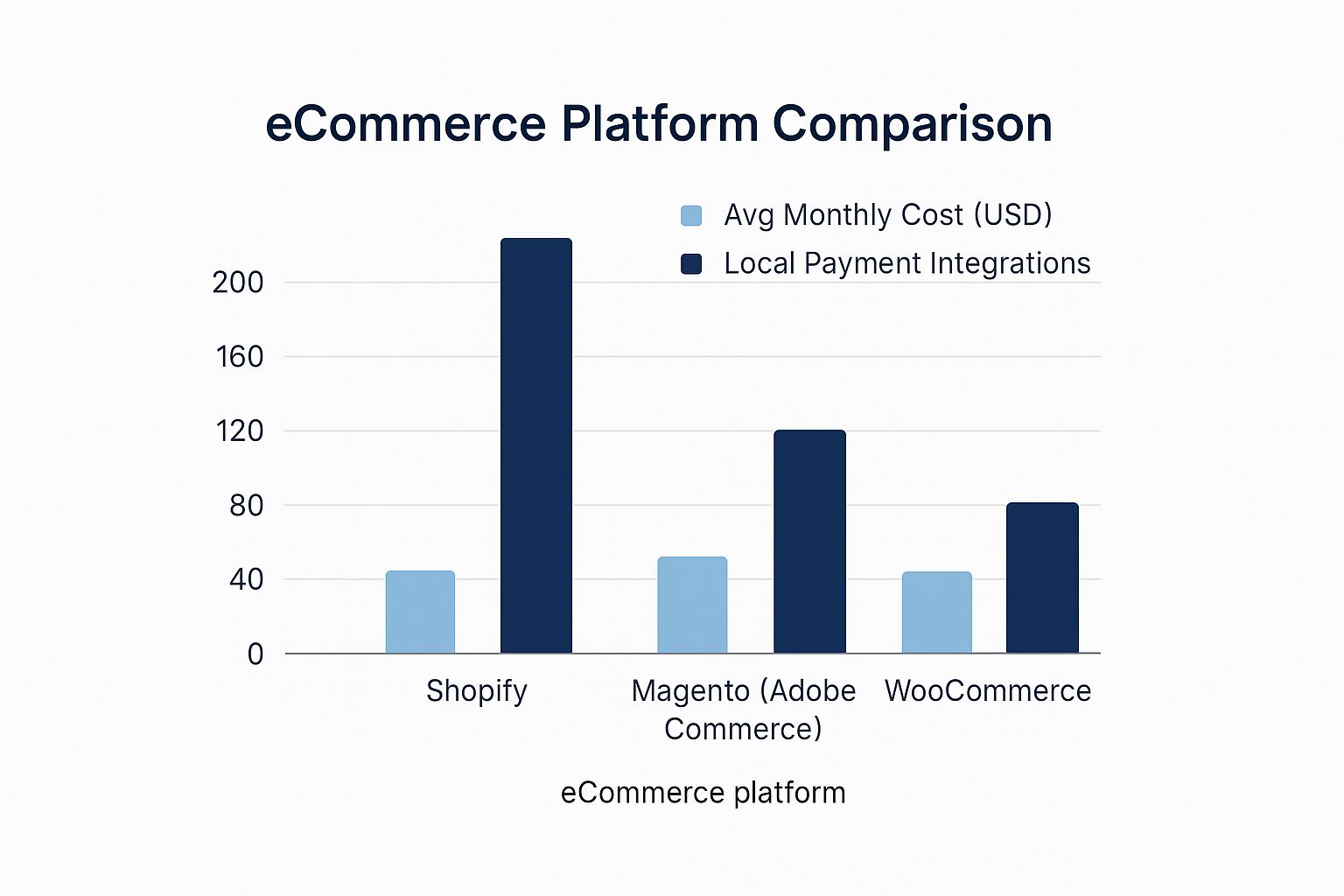 eCommerce Platform Comparison

Avg Monthly Cost (USD)
Local Payment Integrations

200
160
120
80
40
0

Shopify
Magento (Adobe Commerce)
WooCommerce

eCommerce platform